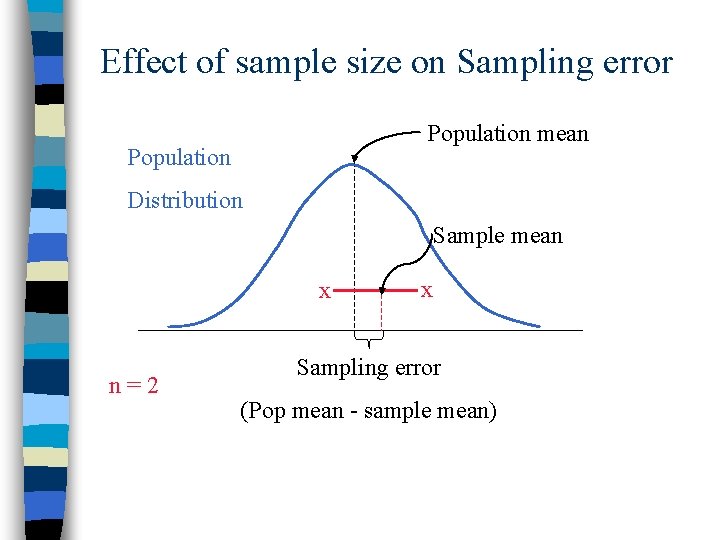 Effect of sample size on Sampling error

Population mean

Population
Distribution

Sample mean

x x

Sampling error

n = 2

(Pop mean - sample mean)